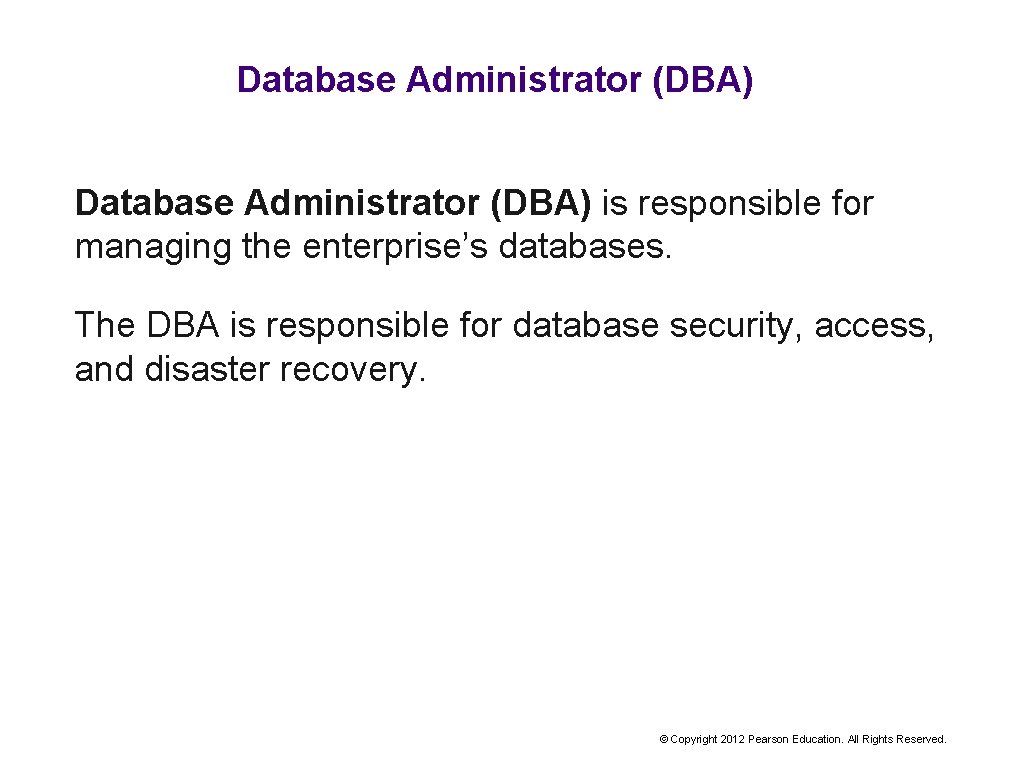 Database Administrator (DBA)

Database Administrator (DBA) is responsible for managing the enterprise’s databases.

The DBA is responsible for database security, access, and disaster recovery.

© Copyright 2012 Pearson Education. All Rights Reserved.